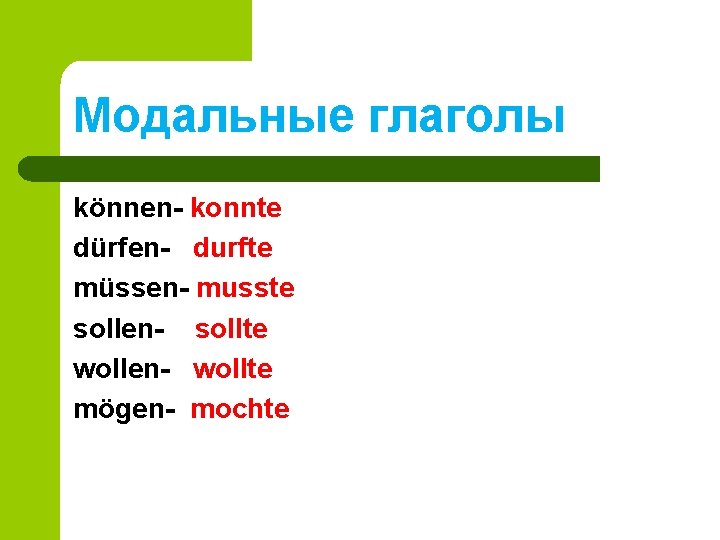 Модальные глаголы

können- konnte
dürfen- durfte
müssen- musste
sollen- sollte
wollen- wollte
mögen- mochte